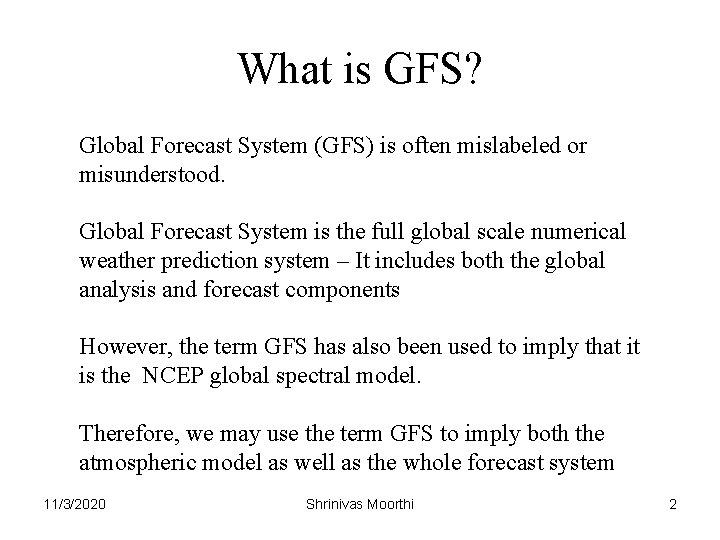 What is GFS?

Global Forecast System (GFS) is often mislabeled or misunderstood.

Global Forecast System is the full global scale numerical weather prediction system – It includes both the global analysis and forecast components

However, the term GFS has also been used to imply that it is the NCEP global spectral model.

Therefore, we may use the term GFS to imply both the atmospheric model as well as the whole forecast system

11/3/2020

Shrinivas Moorthi

2